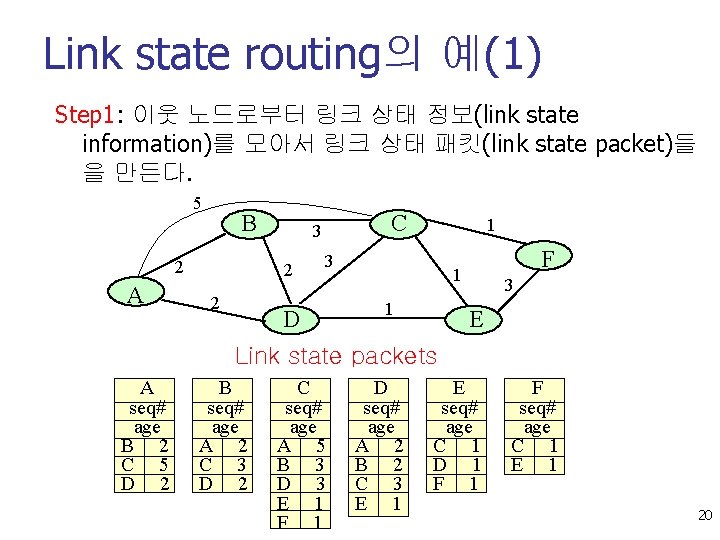 Link state routing의 예(1)

Step1: 이웃 노드로부터 링크 상태 정보(link state information)를 모아서 링크 상태 패킷(link state packet)들을 만든다.

5
B
3
C
1
F
2
2
3
1
3
A
2
D
1
E

Link state packets

| A | |
|---|---|
| seq# | |
| age | |
| B | 2 |
| C | 5 |
| D | 2 |

| B | |
|---|---|
| seq# | |
| age | |
| A | 2 |
| C | 3 |
| D | 2 |

| C | |
|---|---|
| seq# | |
| age | |
| A | 5 |
| B | 3 |
| D | 3 |
| E | 1 |
| F | 1 |

| D | |
|---|---|
| seq# | |
| age | |
| A | 2 |
| B | 2 |
| C | 3 |
| E | 1 |

| E | |
|---|---|
| seq# | |
| age | |
| C | 1 |
| D | 1 |
| F | 1 |

| F | |
|---|---|
| seq# | |
| age | |
| C | 1 |
| E | 1 |

20